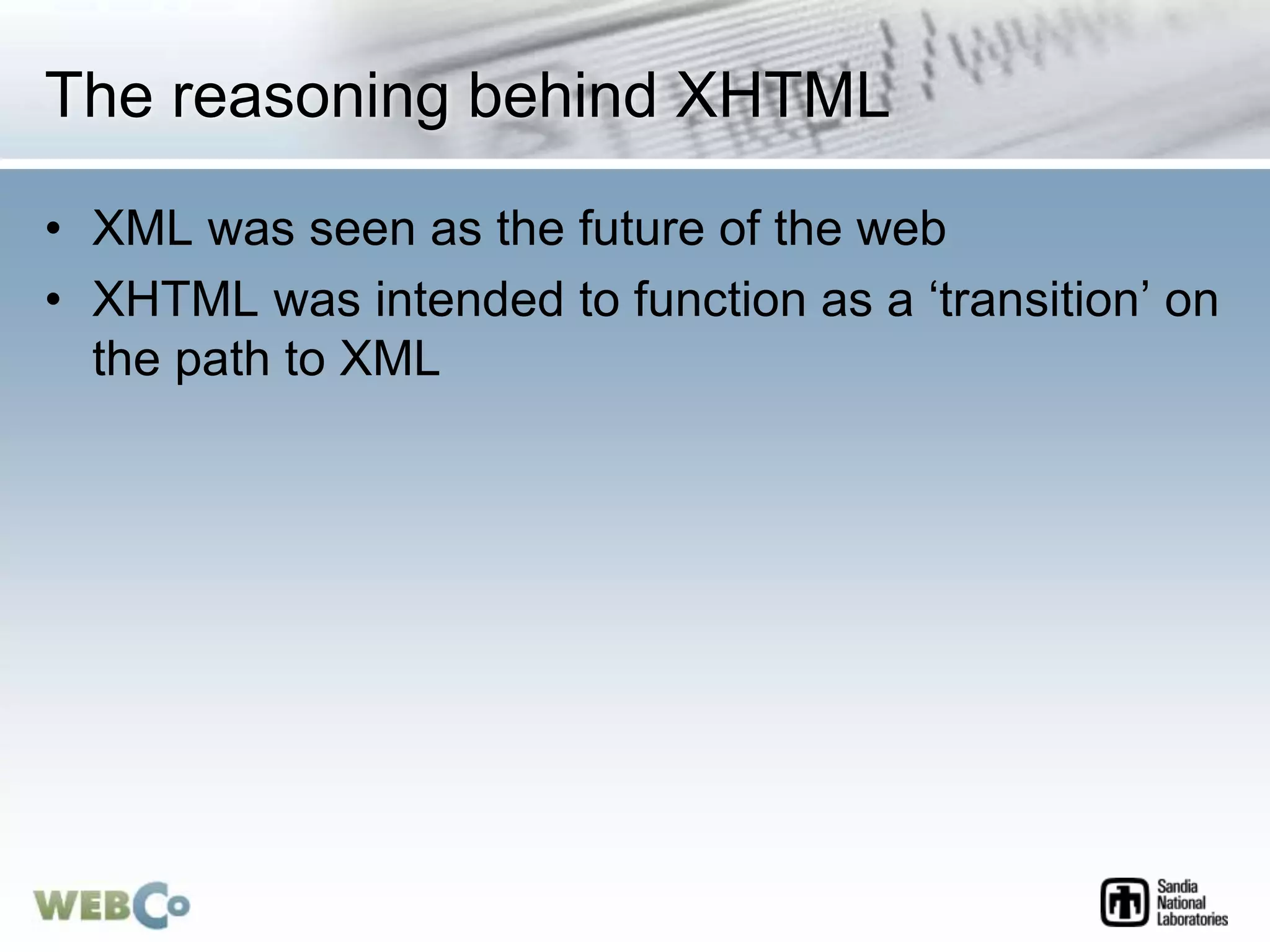 The reasoning behind XHTML

• XML was seen as the future of the web
• XHTML was intended to function as a ‘transition’ on the path to XML

WEBCo

Sandia National Laboratories